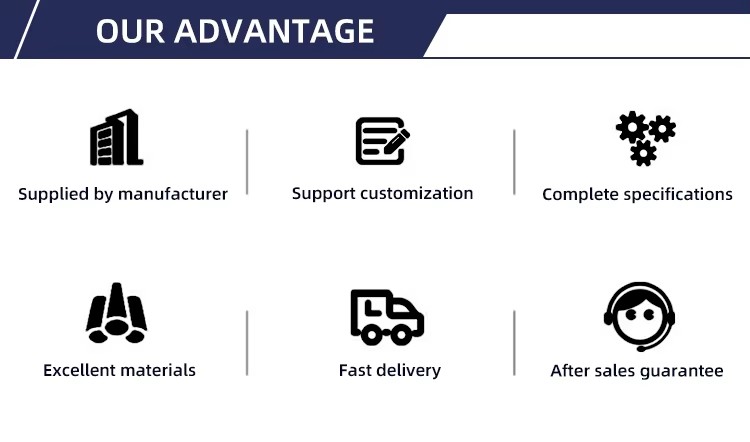 OUR ADVANTAGE

Supplied by manufacturer

Support customization

Complete specifications

Excellent materials

Fast delivery

After sales guarantee